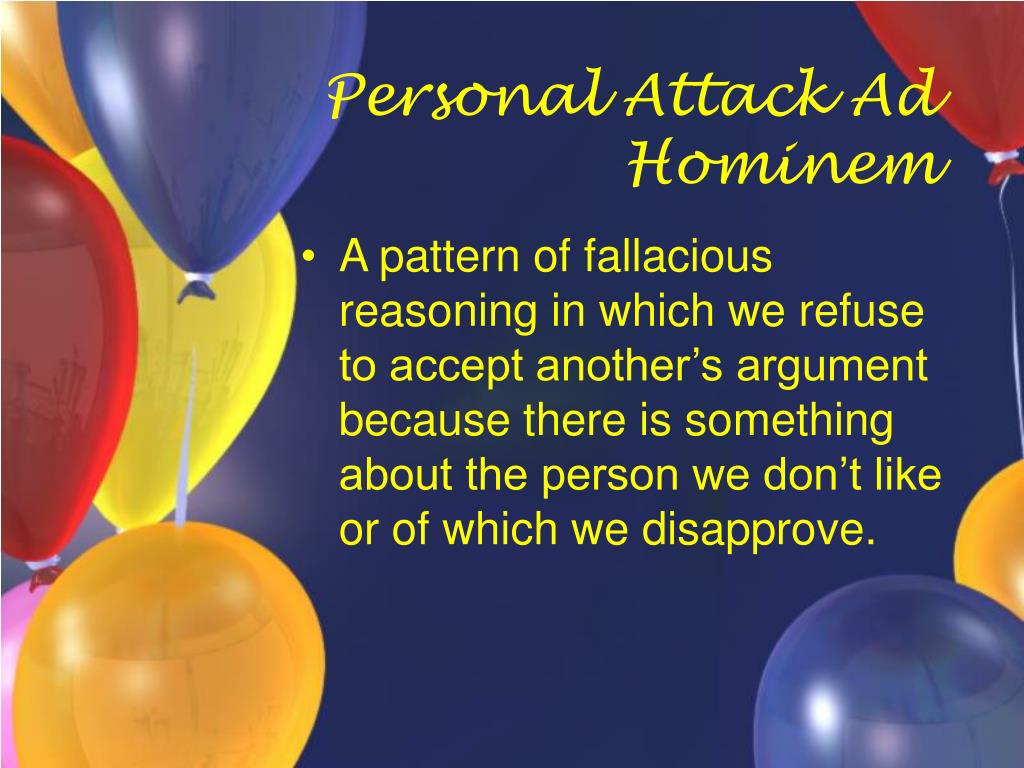 Personal Attack Ad Hominem

• A pattern of fallacious reasoning in which we refuse to accept another’s argument because there is something about the person we don’t like or of which we disapprove.